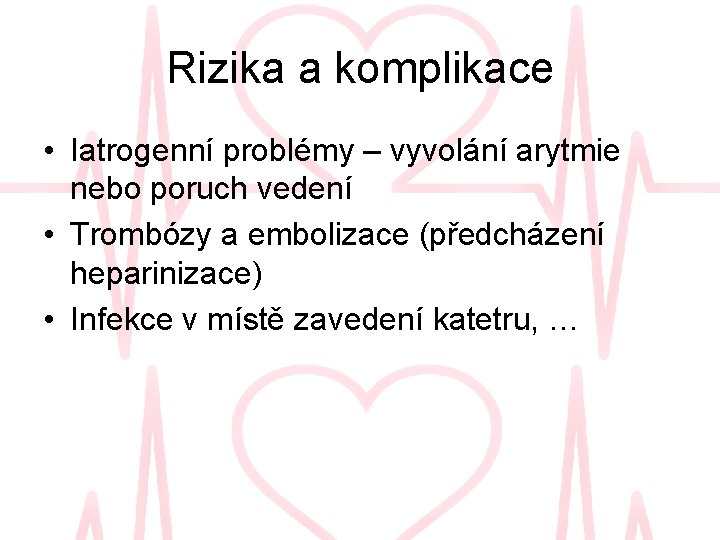 Rizika a komplikace

• Iatrogenní problémy – vyvolání arytmie nebo poruch vedení
• Trombózy a embolizace (předcházení heparinizace)
• Infekce v místě zavedení katetru, …